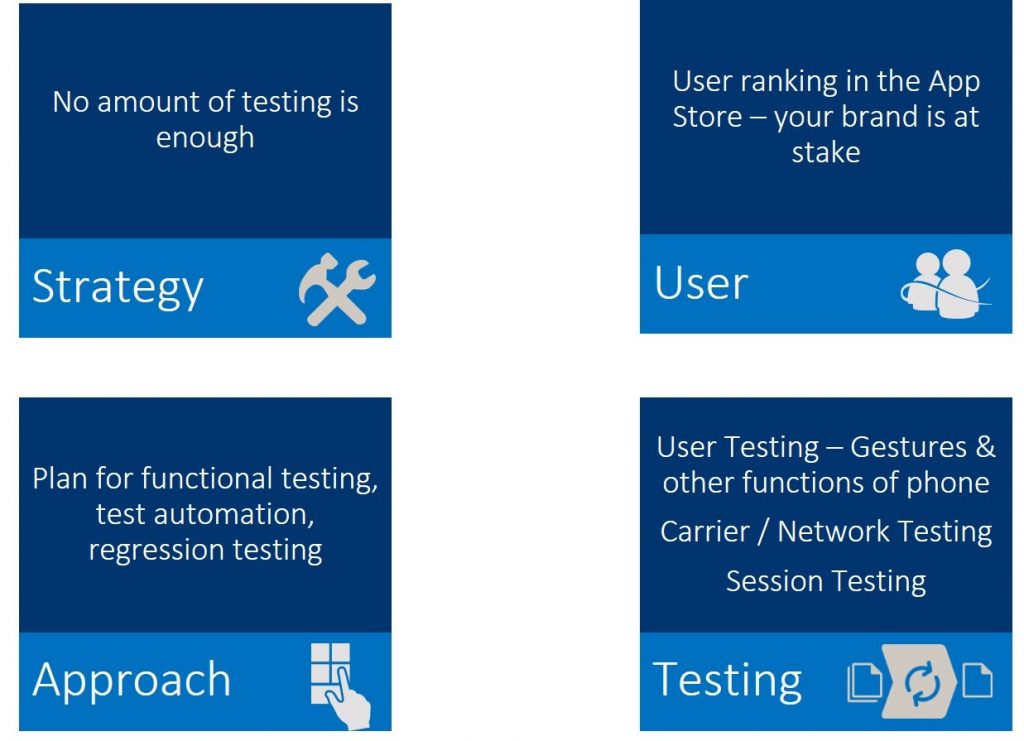 No amount of testing is enough

Strategy

User ranking in the App Store – your brand is at stake

User

Plan for functional testing, test automation, regression testing

Approach

User Testing – Gestures & other functions of phone

Carrier / Network Testing

Session Testing

Testing